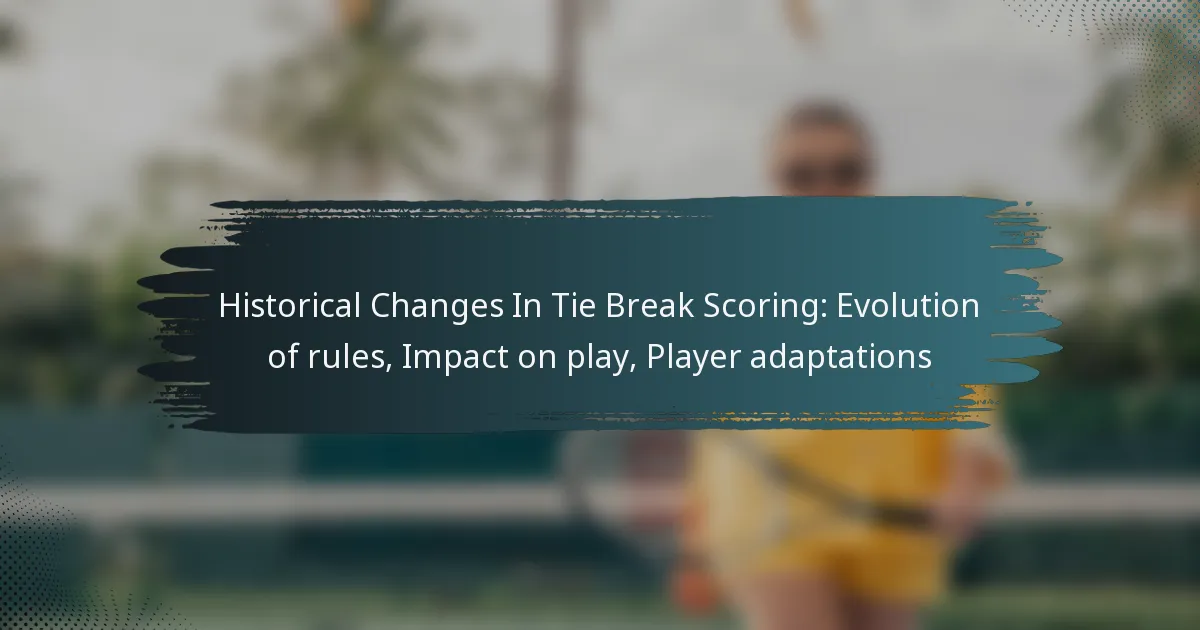 Historical Changes In Tie Break Scoring: Evolution of rules, Impact on play, Player adaptations